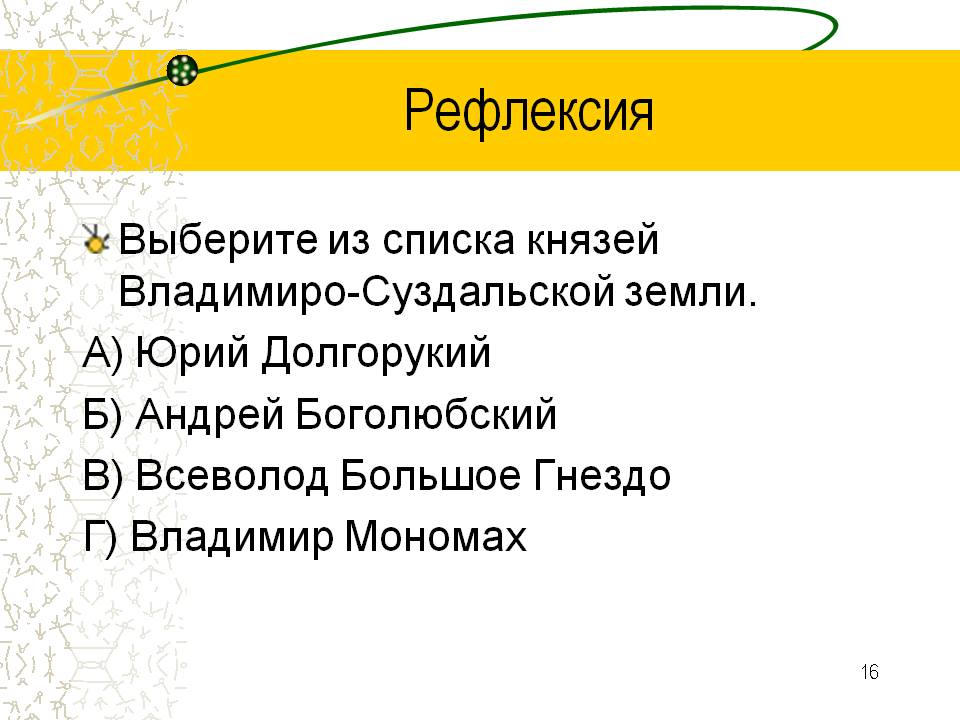 Рефлексия

Выберите из списка князей Владимиро-Суздальской земли.

А) Юрий Долгорукий

Б) Андрей Боголюбский

В) Всеволод Большое Гнездо

Г) Владимир Мономах

16